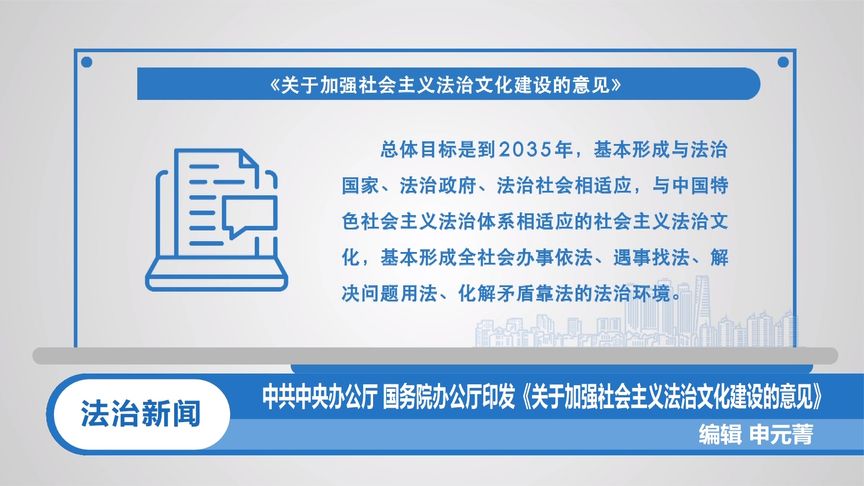 《关于加强社会主义法治文化建设的意见》

总体目标是到2035年，基本形成与法治国家、法治政府、法治社会相适应，与中国特色社会主义法治体系相适应的社会主义法治文化，基本形成全社会办事依法、遇事找法、解决问题用法、化解矛盾靠法的法治环境。

法治新闻

中共中央办公厅 国务院办公厅印发《关于加强社会主义法治文化建设的意见》

编辑 申元菁